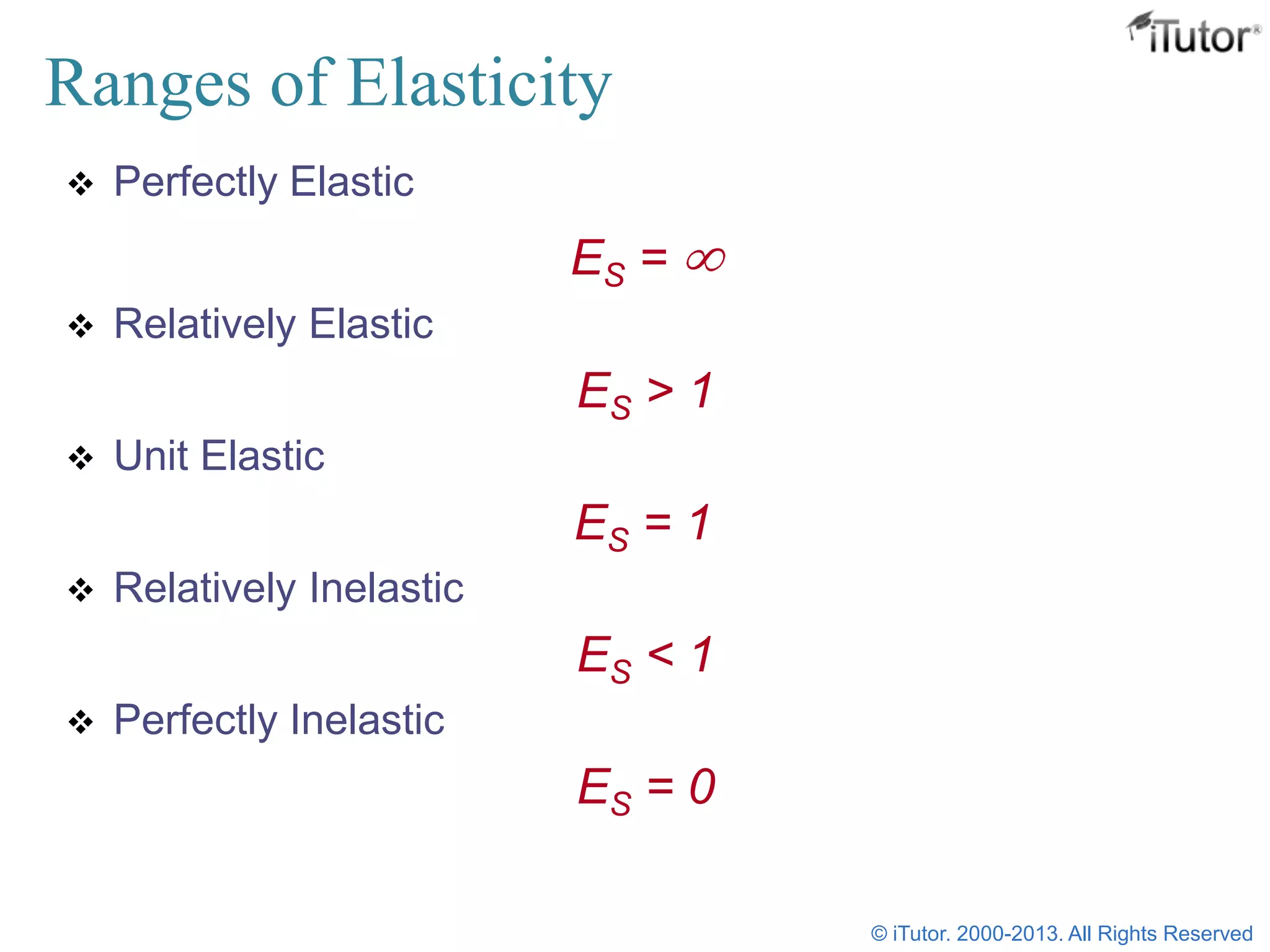 iTutor®

Ranges of Elasticity

❖ Perfectly Elastic

$E_S = \infty$

❖ Relatively Elastic

$E_S > 1$

❖ Unit Elastic

$E_S = 1$

❖ Relatively Inelastic

$E_S < 1$

❖ Perfectly Inelastic

$E_S = 0$

© iTutor. 2000-2013. All Rights Reserved